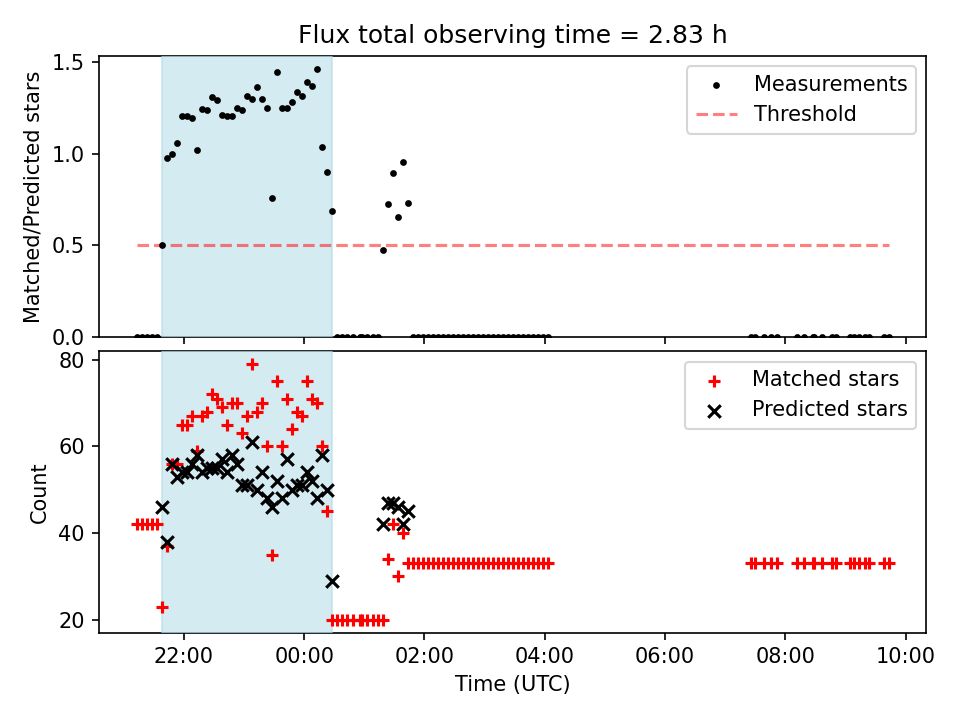 Flux total observing time = 2.83 h

Matched/Predicted stars

1.5
1.0
0.5
0.0

Measurements
Threshold

Count

80
60
40
20

Matched stars
Predicted stars

22:00
00:00
02:00
04:00
06:00
08:00
10:00

Time (UTC)